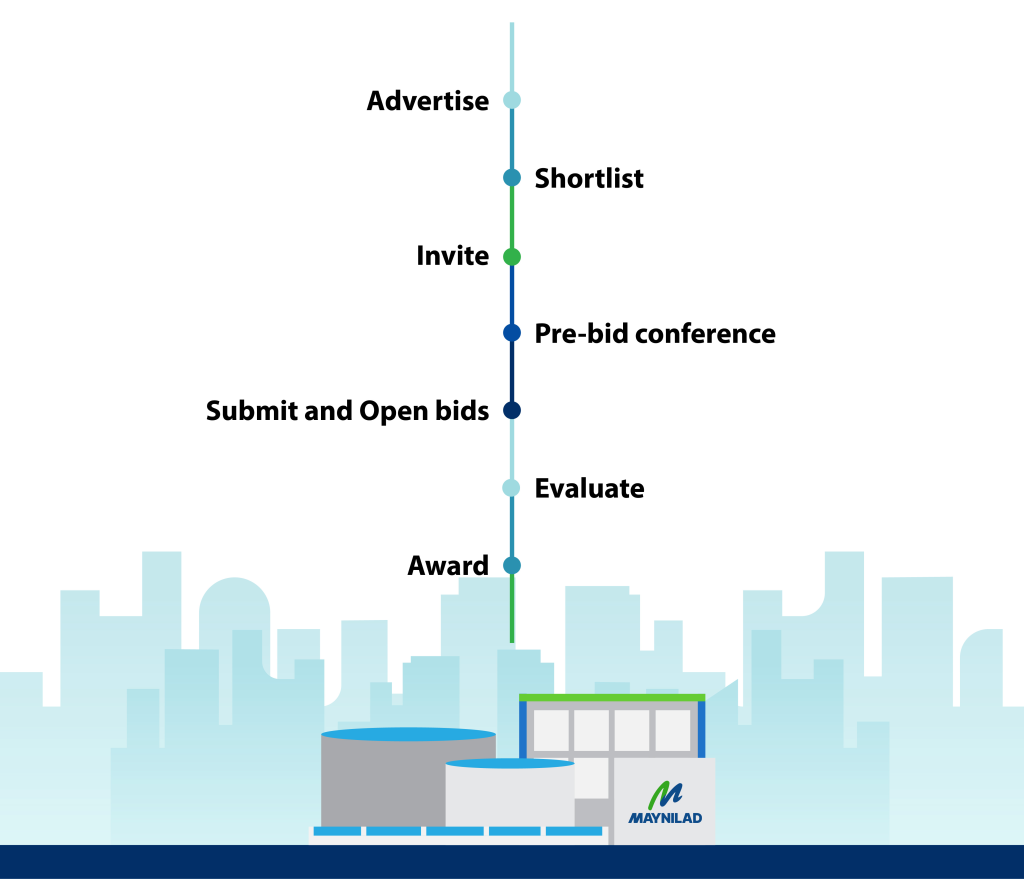 Advertise

Shortlist

Invite

Pre-bid conference

Submit and Open bids

Evaluate

Award

MAYNILAD